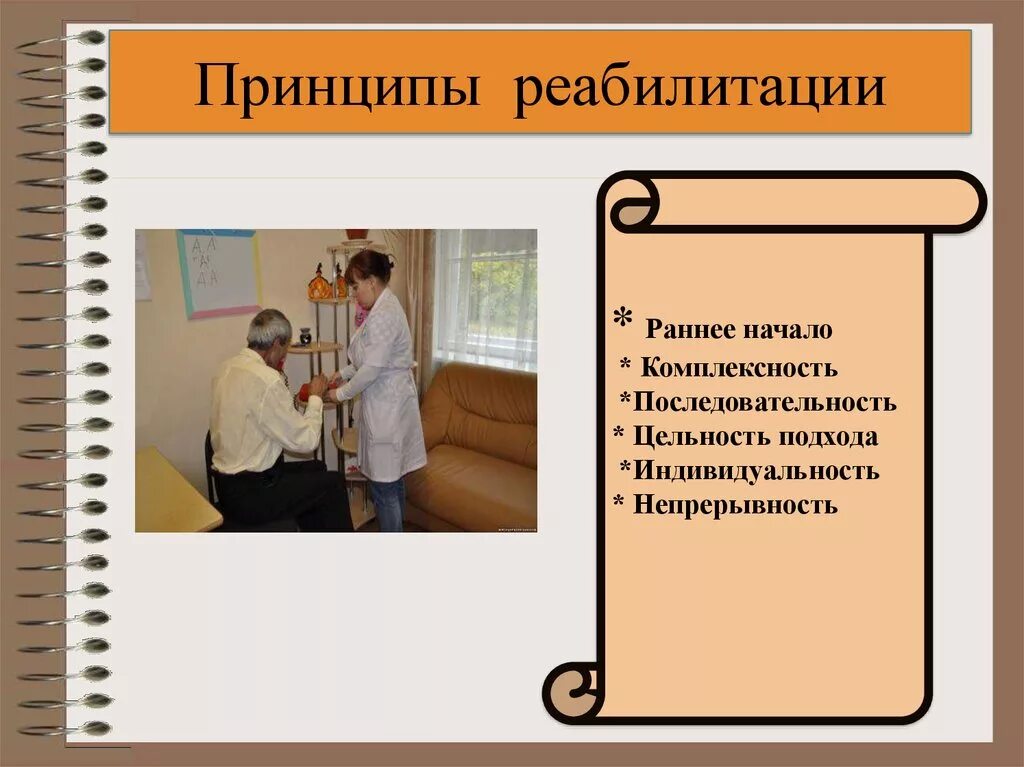 Принципы реабилитации

* Раннее начало
* Комплексность
*Последовательность
* Цельность подхода
*Индивидуальность
* Непрерывность